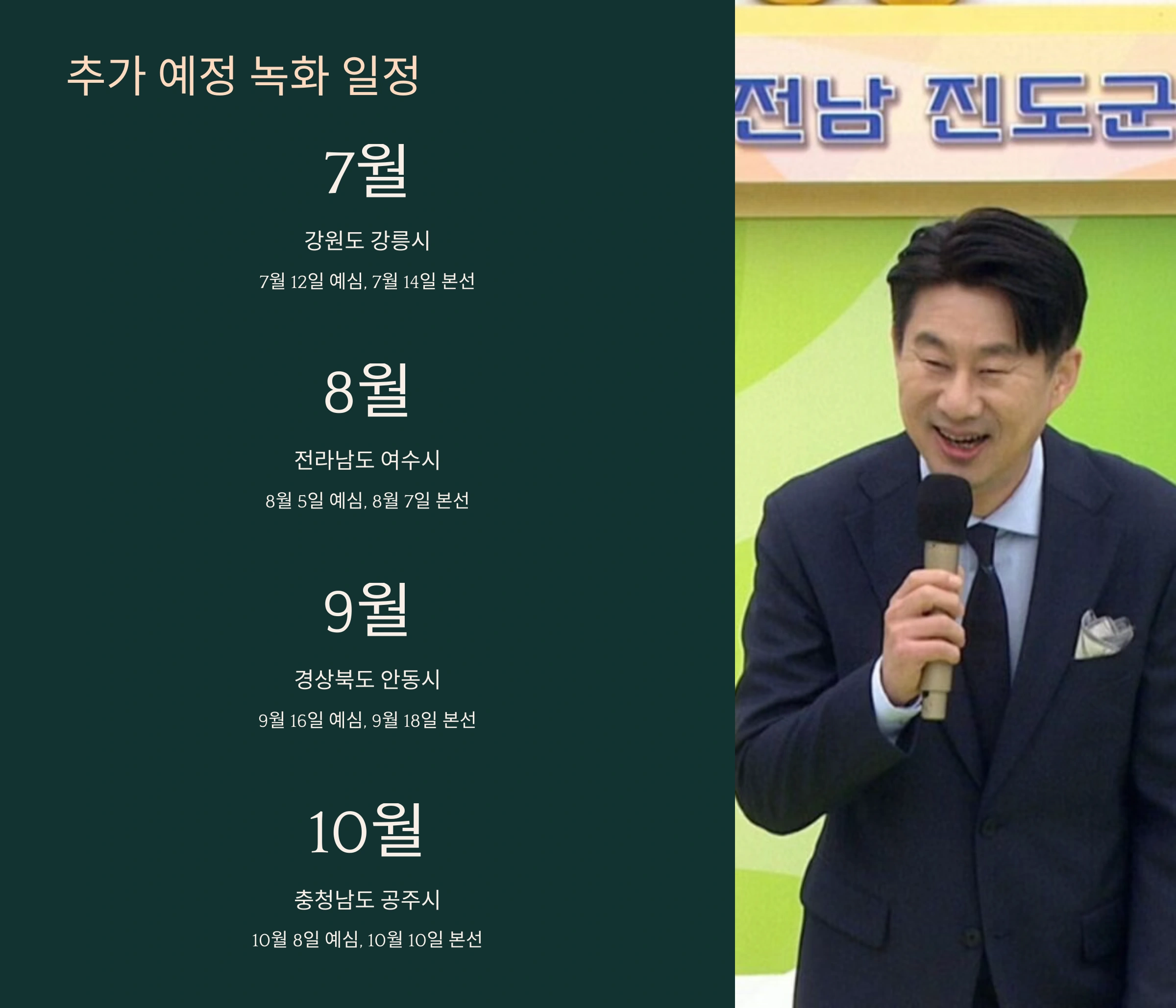 추가 예정 녹화 일정

7월

강원도 강릉시

7월 12일 예심, 7월 14일 본선

8월

전라남도 여수시

8월 5일 예심, 8월 7일 본선

9월

경상북도 안동시

9월 16일 예심, 9월 18일 본선

10월

충청남도 공주시

10월 8일 예심, 10월 10일 본선

전남 진도군